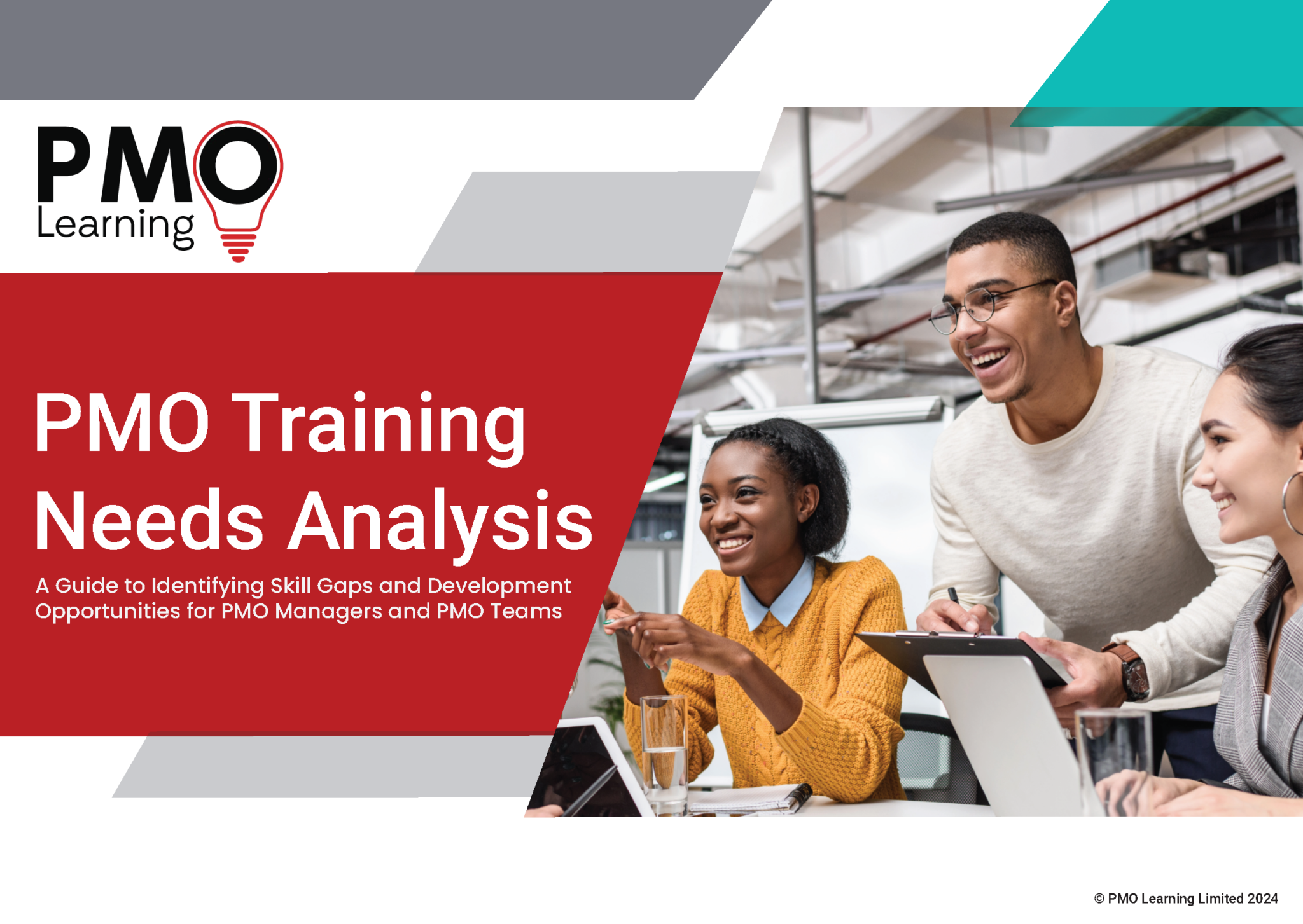 PMO
Learning

PMO Training Needs Analysis

A Guide to Identifying Skill Gaps and Development Opportunities for PMO Managers and PMO Teams

© PMO Learning Limited 2024